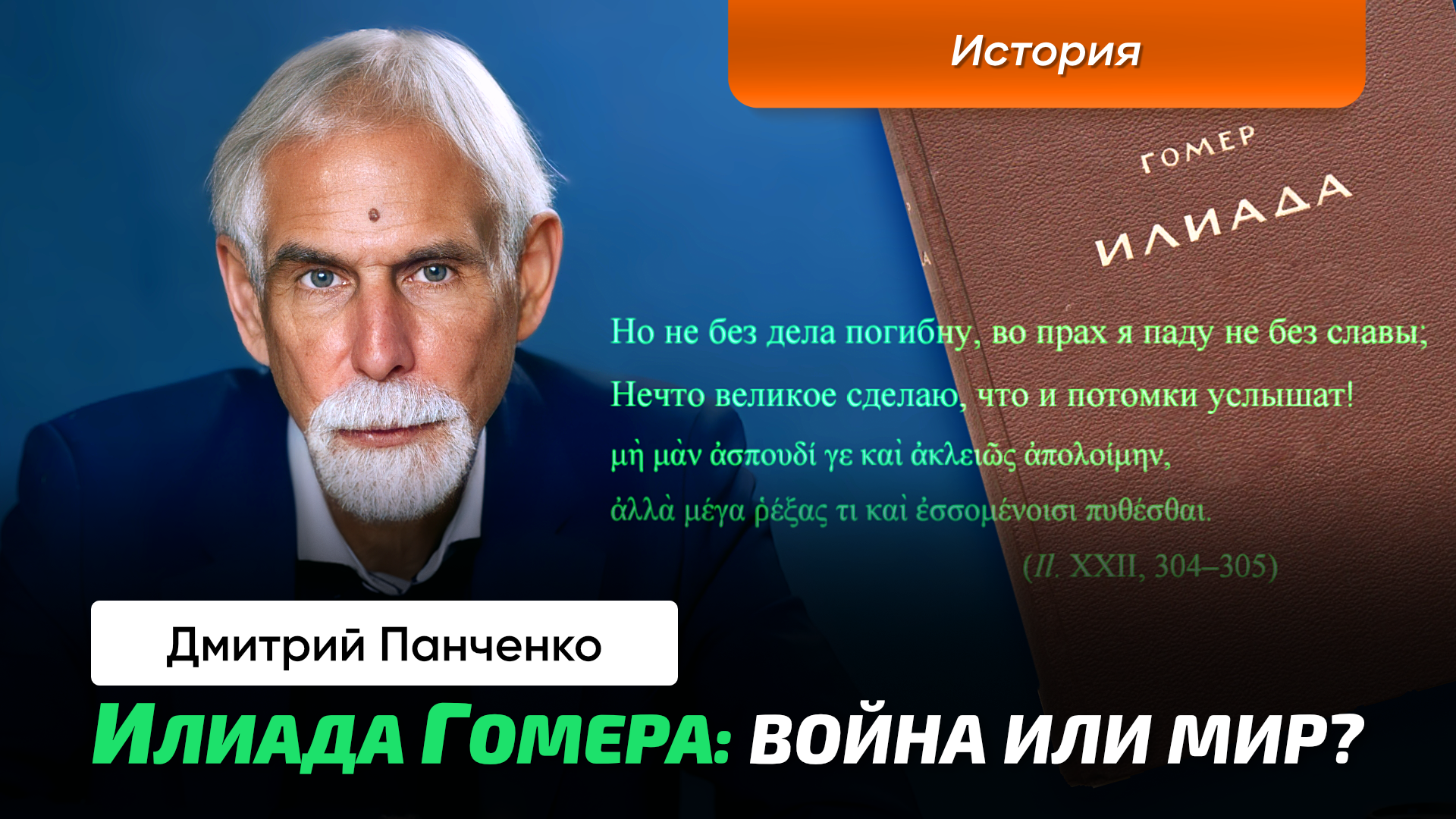 История

ГОМЕР
ИЛИАДА

Но не без дела погибну, во прах я паду не без славы;
Нечто великое сделаю, что и потомки услышат!
μὴ μὰν ἀσπουδί γε καὶ ἀκλειῶς ἀπολοίμην,
ἀλλὰ μέγα ῥέξας τι καὶ ἐσσομένοισι πυθέσθαι.
(Il. XXII, 304–305)

Дмитрий Панченко

Илиада Гомера: ВОЙНА ИЛИ МИР?